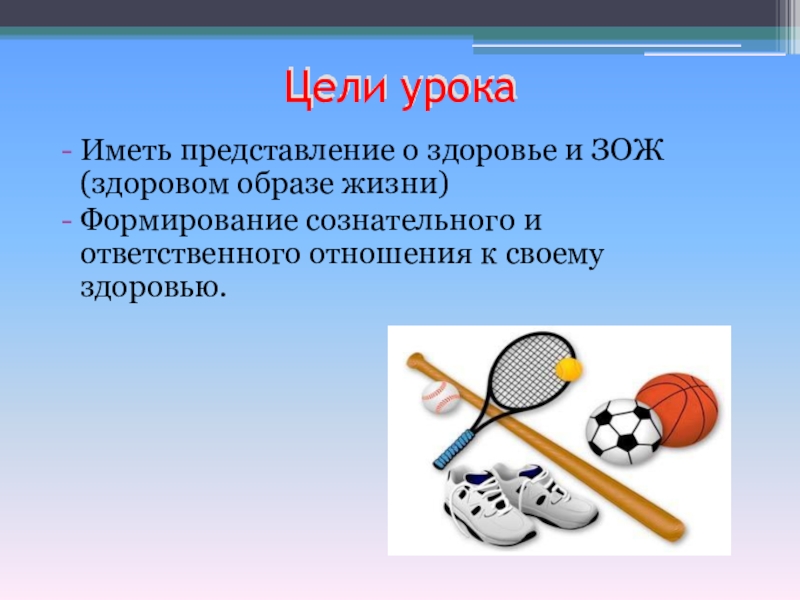 Цели урока

- Иметь представление о здоровье и ЗОЖ (здоровом образе жизни)
- Формирование сознательного и ответственного отношения к своему здоровью.